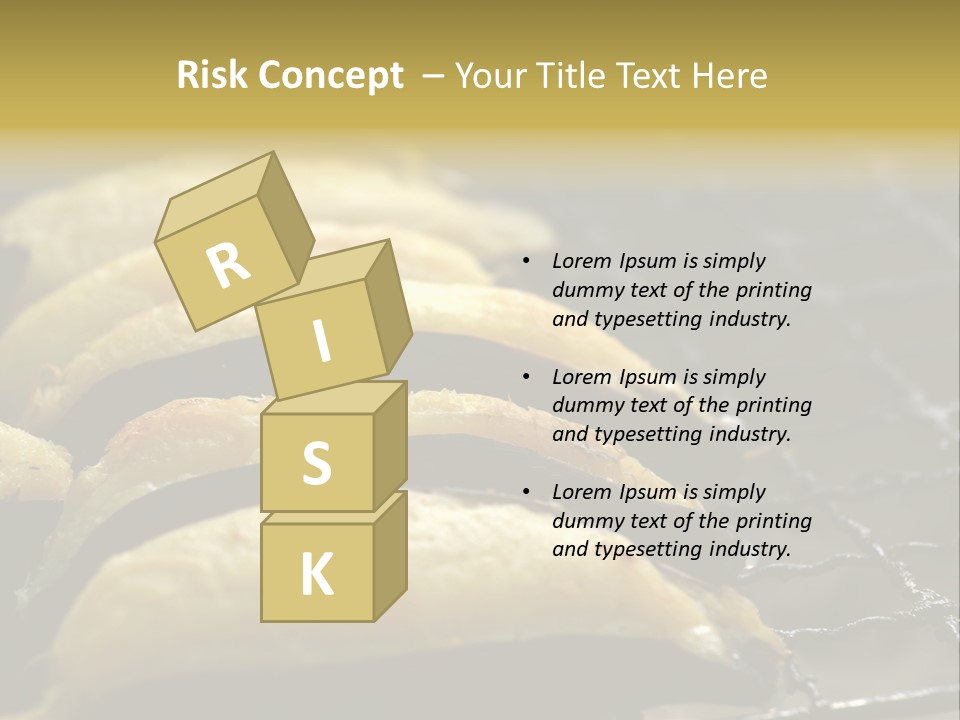 Risk Concept – Your Title Text Here

R
I
S
K

• Lorem Ipsum is simply dummy text of the printing and typesetting industry.

• Lorem Ipsum is simply dummy text of the printing and typesetting industry.

• Lorem Ipsum is simply dummy text of the printing and typesetting industry.